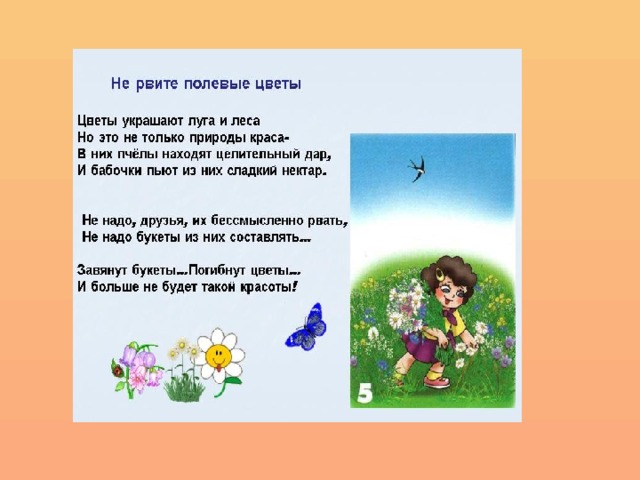 Не рвите полевые цветы

Цветы украшают луга и леса
Но это не только природы краса-
В них пчёлы находят целительный дар,
И бабочки пьют из них сладкий нектар.

Не надо, друзья, их бессмысленно рвать,
Не надо букеты из них составлять...

Завянут букеты...Погибнут цветы...
И больше не будет такой красоты!

5